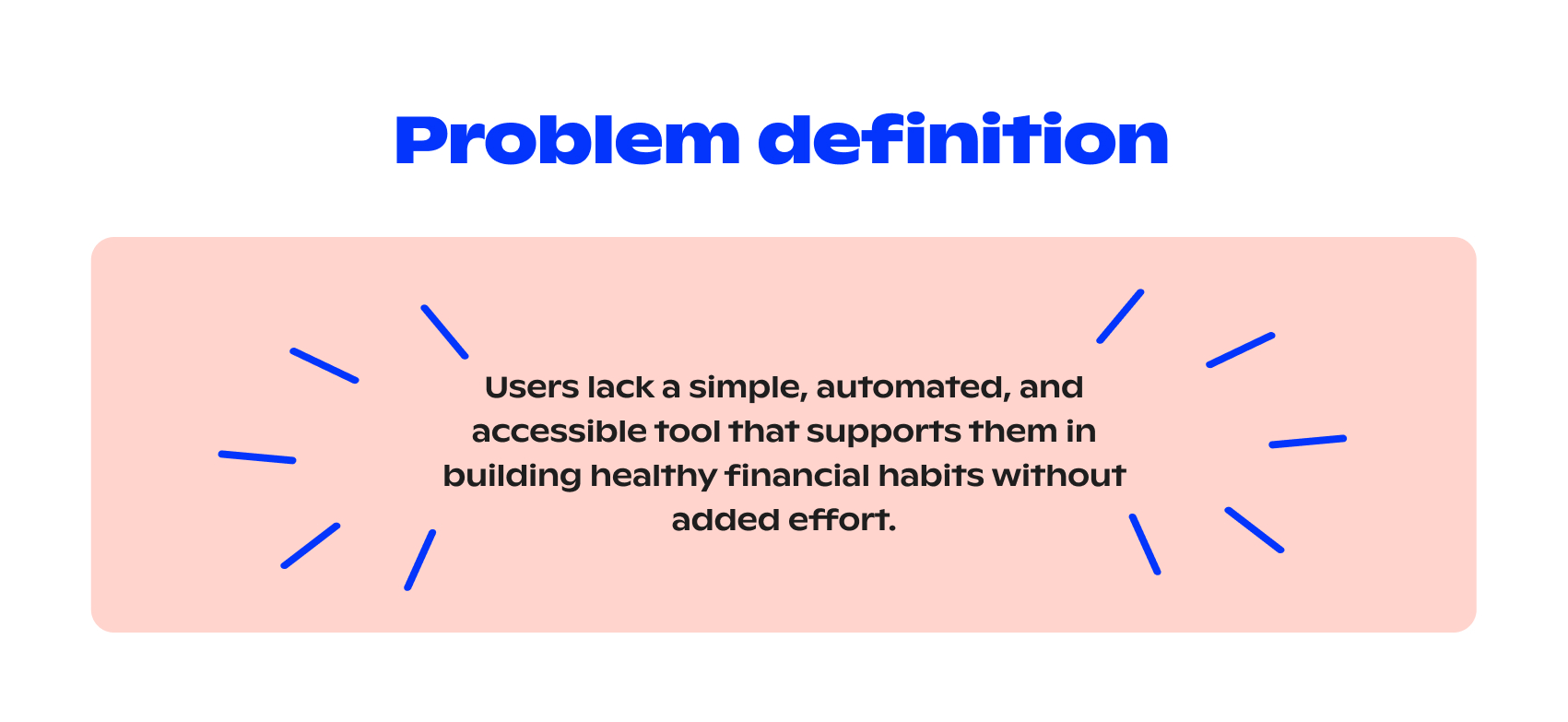 Problem definition

Users lack a simple, automated, and accessible tool that supports them in building healthy financial habits without added effort.